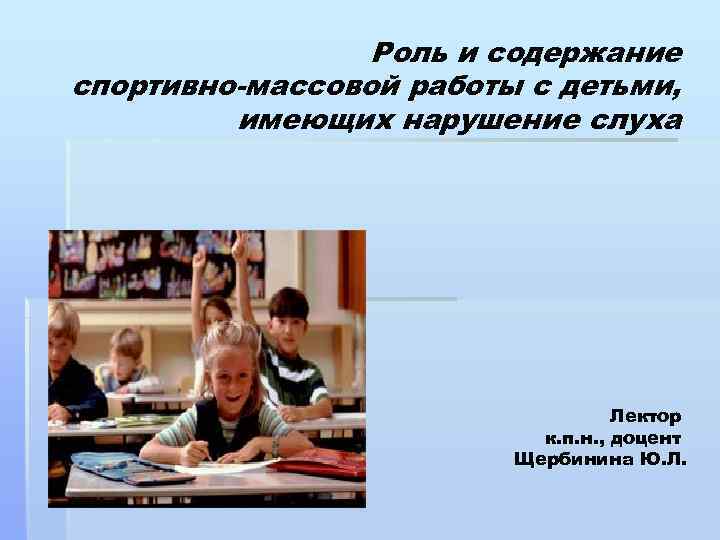 Роль и содержание спортивно-массовой работы с детьми, имеющих нарушение слуха

Лектор
к.п.н., доцент
Щербинина Ю.Л.